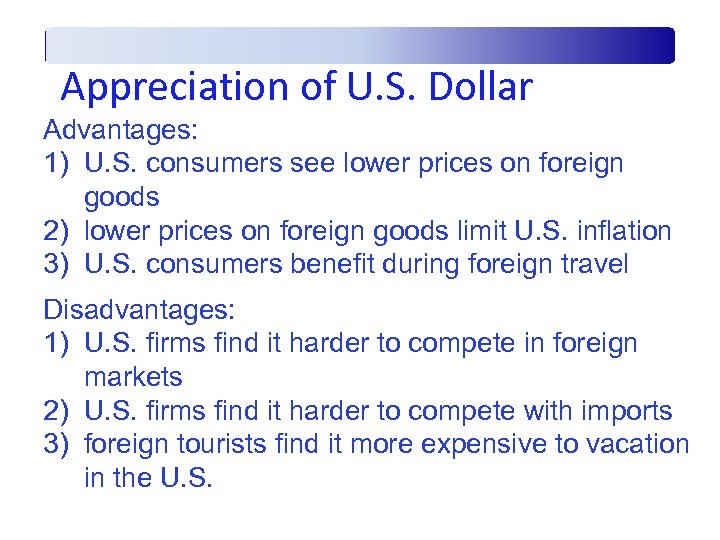 Appreciation of U.S. Dollar

Advantages:
1) U.S. consumers see lower prices on foreign goods
2) lower prices on foreign goods limit U.S. inflation
3) U.S. consumers benefit during foreign travel

Disadvantages:
1) U.S. firms find it harder to compete in foreign markets
2) U.S. firms find it harder to compete with imports
3) foreign tourists find it more expensive to vacation in the U.S.